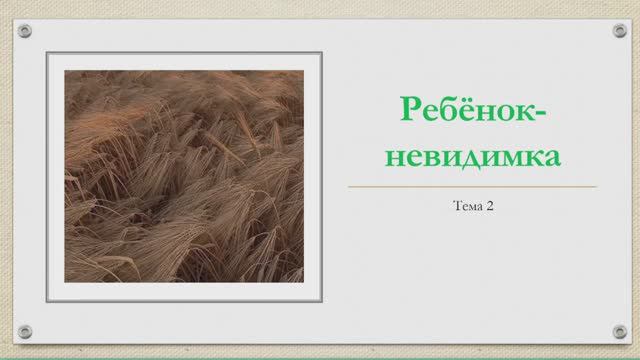 Ребёнок-невидимка

Тема 2